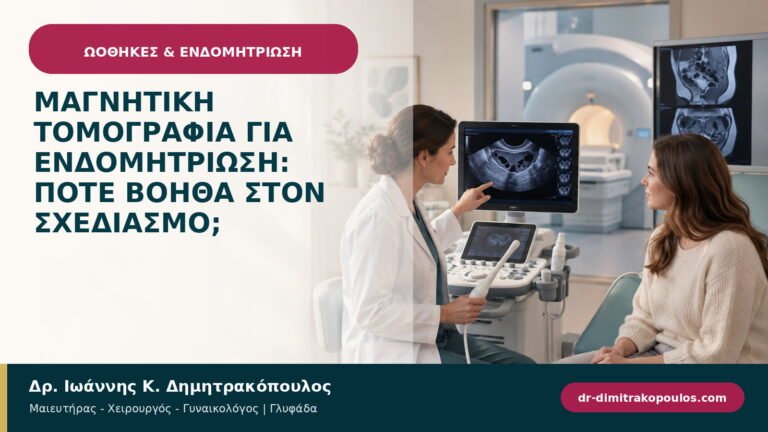 ΩΟΘΗΚΕΣ & ΕΝΔΟΜΗΤΡΙΩΣΗ

ΜΑΓΝΗΤΙΚΗ ΤΟΜΟΓΡΑΦΙΑ ΓΙΑ ΕΝΔΟΜΗΤΡΙΩΣΗ: ΠΟΤΕ ΒΟΗΘΑ ΣΤΟΝ ΣΧΕΔΙΑΣΜΟ;

Δρ. Ιωάννης Κ. Δημητρακόπουλος
Μαιευτήρας - Χειρουργός - Γυναικολόγος | Γλυφάδα

dr-dimitrakopoulos.com